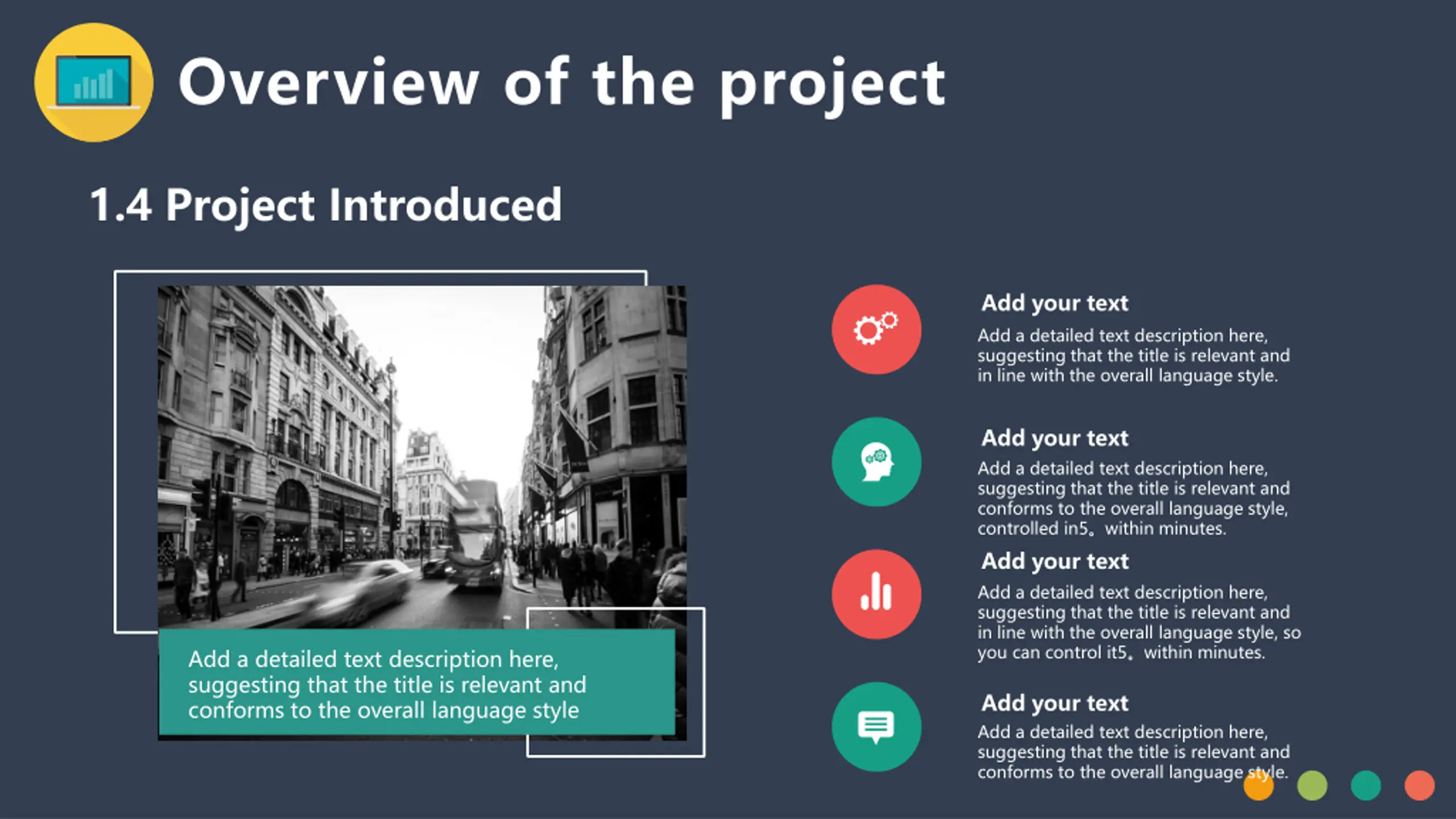 Overview of the project

1.4 Project Introduced

Add a detailed text description here, suggesting that the title is relevant and conforms to the overall language style

Add your text
Add a detailed text description here, suggesting that the title is relevant and in line with the overall language style.

Add your text
Add a detailed text description here, suggesting that the title is relevant and conforms to the overall language style, controlled in5。within minutes.

Add your text
Add a detailed text description here, suggesting that the title is relevant and in line with the overall language style, so you can control it5。within minutes.

Add your text
Add a detailed text description here, suggesting that the title is relevant and conforms to the overall language style.